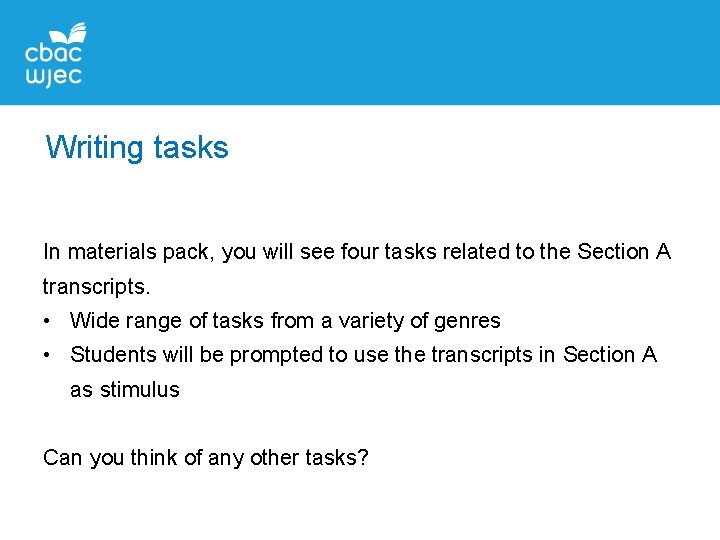 cbac
wjec

Writing tasks

In materials pack, you will see four tasks related to the Section A transcripts.

• Wide range of tasks from a variety of genres
• Students will be prompted to use the transcripts in Section A as stimulus

Can you think of any other tasks?